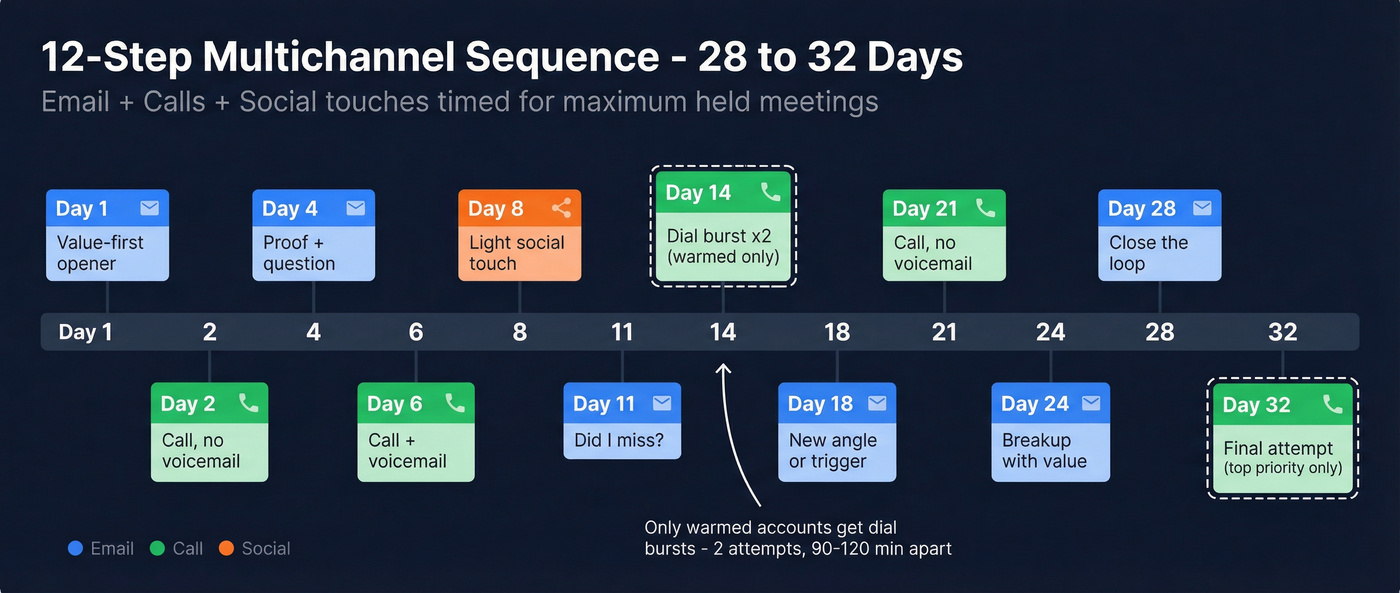 12-Step Multichannel Sequence - 28 to 32 Days

Email + Calls + Social touches timed for maximum held meetings

Day 1
Value-first opener

Day 4
Proof + question

Day 8
Light social touch

Day 14
Dial burst x2 (warmed only)

Day 21
Call, no voicemail

Day 28
Close the loop

Day 1 2 4 6 8 11 14 18 21 24 28 32

Day 2
Call, no voicemail

Day 6
Call + voicemail

Day 11
Did I miss?

Day 18
New angle or trigger

Day 24
Breakup with value

Day 32
Final attempt (top priority only)

Only warmed accounts get dial bursts - 2 attempts, 90-120 min apart

Email Call Social